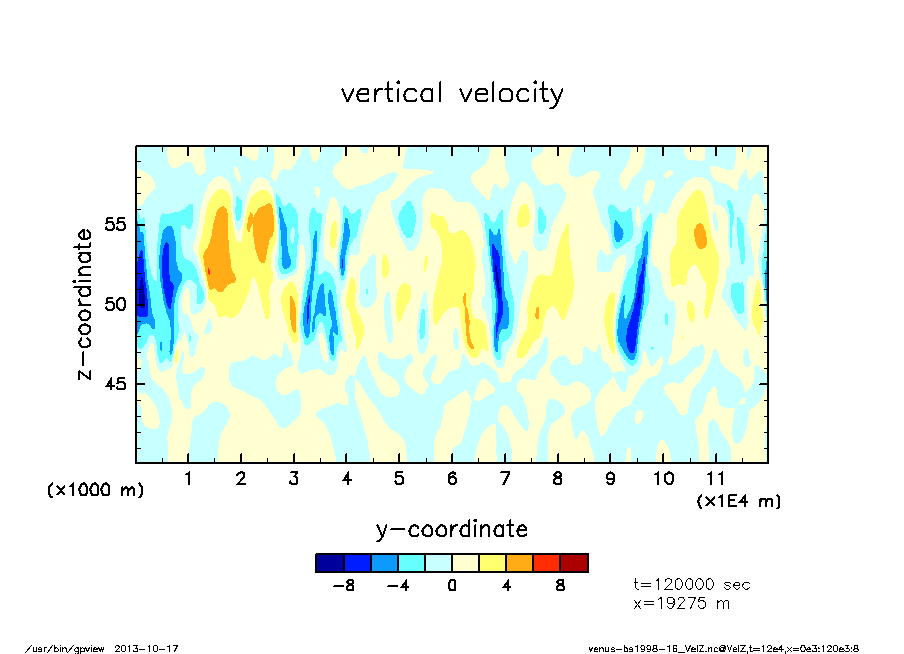 vertical velocity

z-coordinate

55

50

45

(x1000 m)

1 2 3 4 5 6 7 8 9 10 11

(x1E4 m)

y-coordinate

-8 -4 0 4 8

t=120000 sec
x=19275 m

/usr/bin/gpview 2013-10-17

venus-bs1998-16_VelZ.nc@VelZ,t=12e4,x=0e3:120e3:8